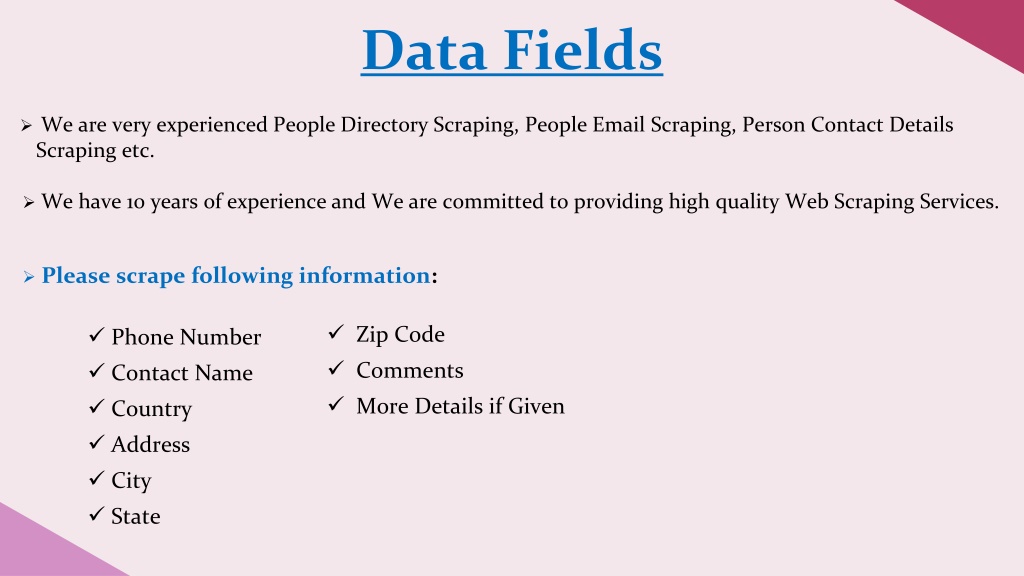 Data Fields

➢ We are very experienced People Directory Scraping, People Email Scraping, Person Contact Details Scraping etc.

➢ We have 10 years of experience and We are committed to providing high quality Web Scraping Services.

➢ Please scrape following information:

✓ Phone Number
✓ Contact Name
✓ Country
✓ Address
✓ City
✓ State

✓ Zip Code
✓ Comments
✓ More Details if Given